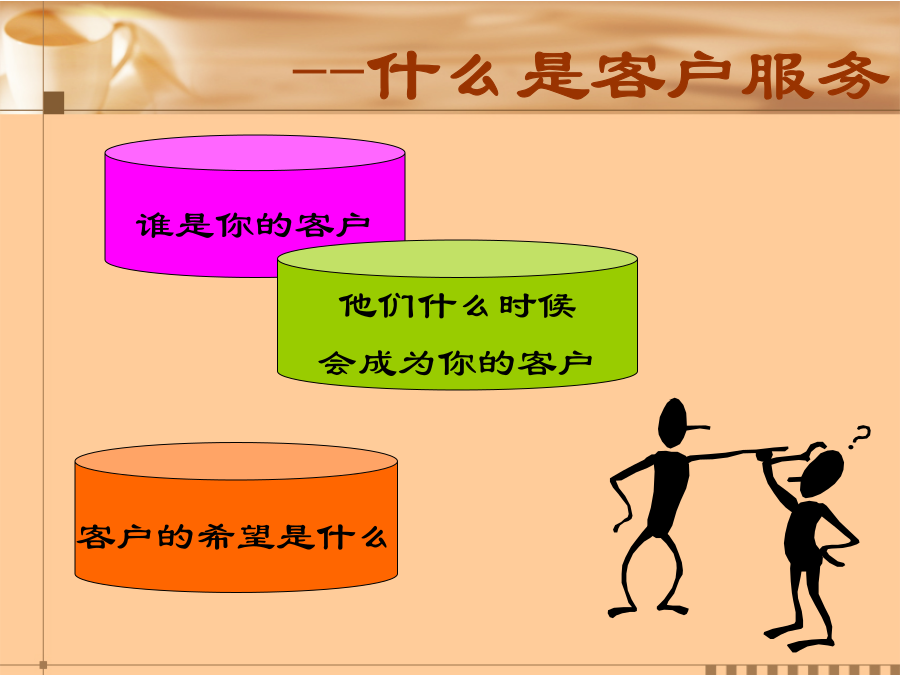 --什么是客户服务

谁是你的客户

他们什么时候
会成为你的客户

客户的希望是什么

?